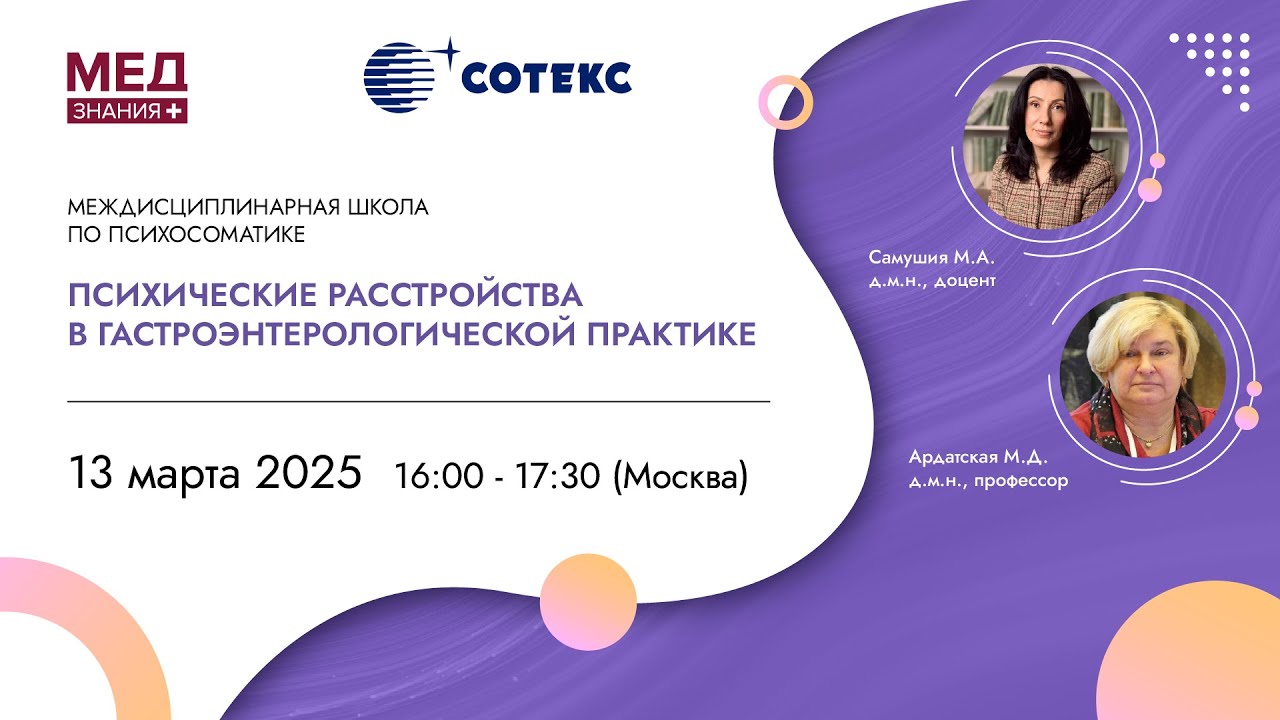 МЕД
ЗНАНИЯ +

СОТЕКС

МЕЖДИСЦИПЛИНАРНАЯ ШКОЛА ПО ПСИХОСОМАТИКЕ

ПСИХИЧЕСКИЕ РАССТРОЙСТВА В ГАСТРОЭНТЕРОЛОГИЧЕСКОЙ ПРАКТИКЕ

13 марта 2025 16:00 - 17:30 (Москва)

Самушия М.А.
д.м.н., доцент

Ардатская М.Д.
д.м.н., профессор